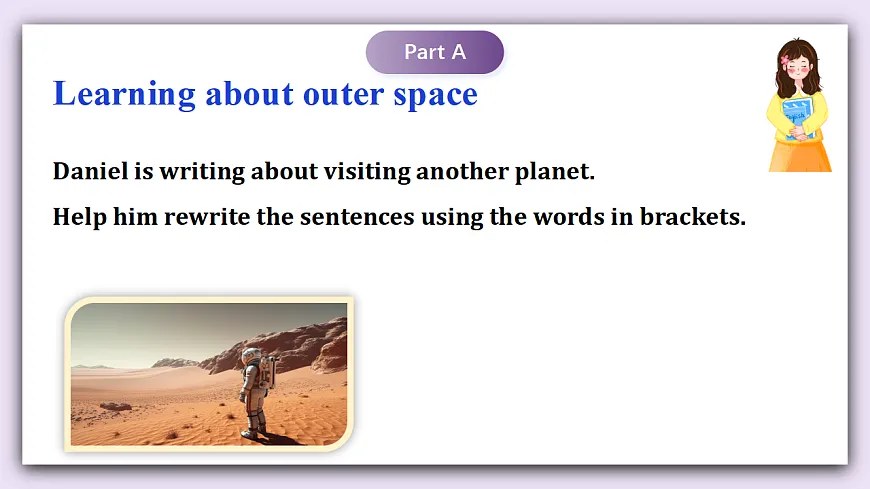 Part A

Learning about outer space

Daniel is writing about visiting another planet.

Help him rewrite the sentences using the words in brackets.